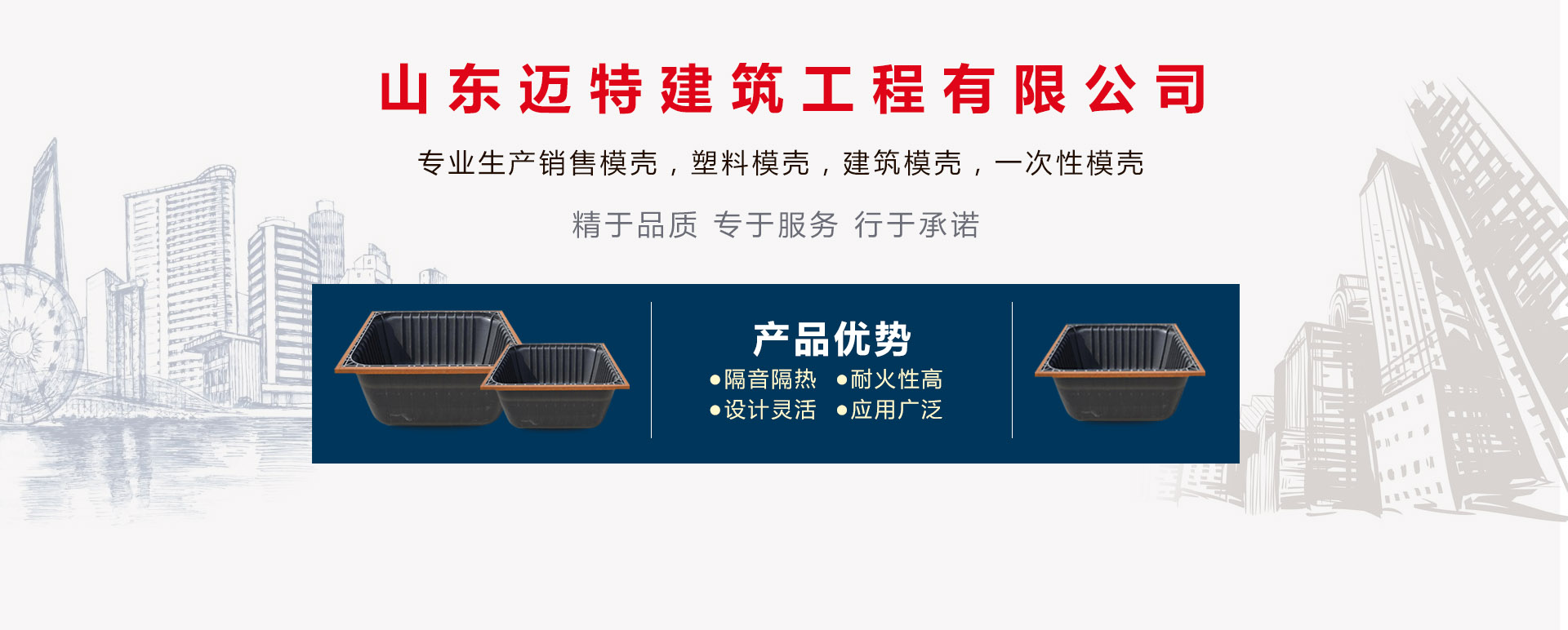 山东迈特建筑工程有限公司

专业生产销售模壳，塑料模壳，建筑模壳，一次性模壳

精于品质 专于服务 行于承诺

产品优势

●隔音隔热 ●耐火性高
●设计灵活 ●应用广泛